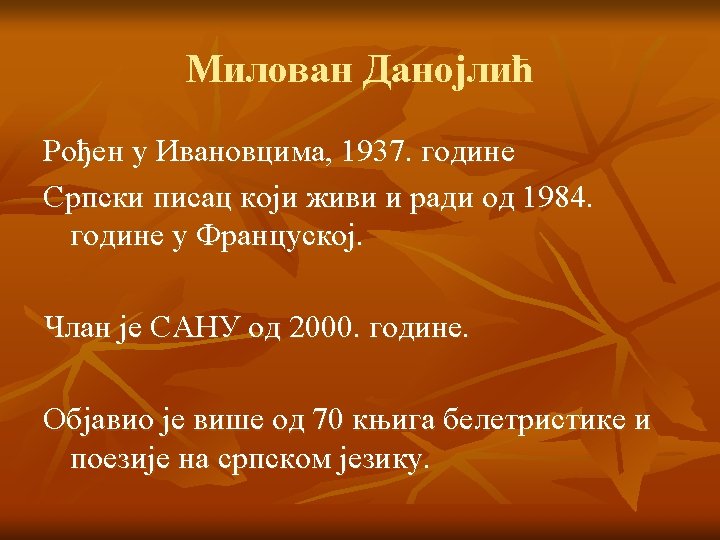 Милован Данојлић

Рођен у Ивановцима, 1937. године

Српски писац који живи и ради од 1984. године у Француској.

Члан је САНУ од 2000. године.

Објавио је више од 70 књига белетристике и поезије на српском језику.